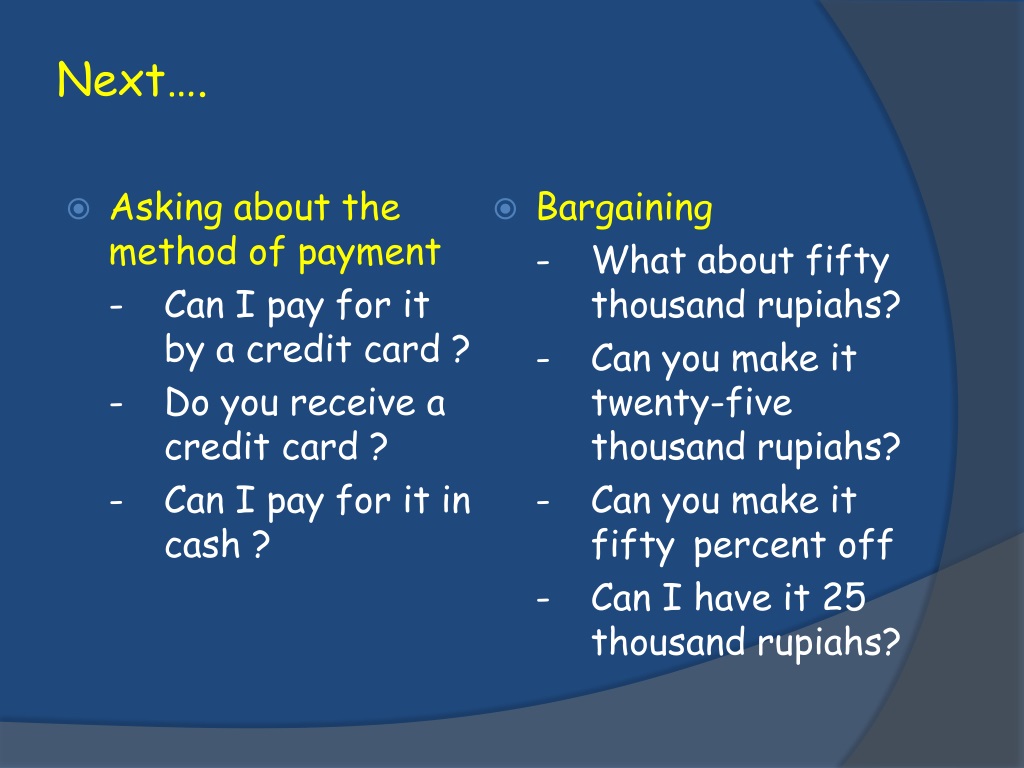 Next….

Asking about the method of payment
- Can I pay for it by a credit card ?
- Do you receive a credit card ?
- Can I pay for it in cash ?

Bargaining
- What about fifty thousand rupiahs?
- Can you make it twenty-five thousand rupiahs?
- Can you make it fifty percent off
- Can I have it 25 thousand rupiahs?